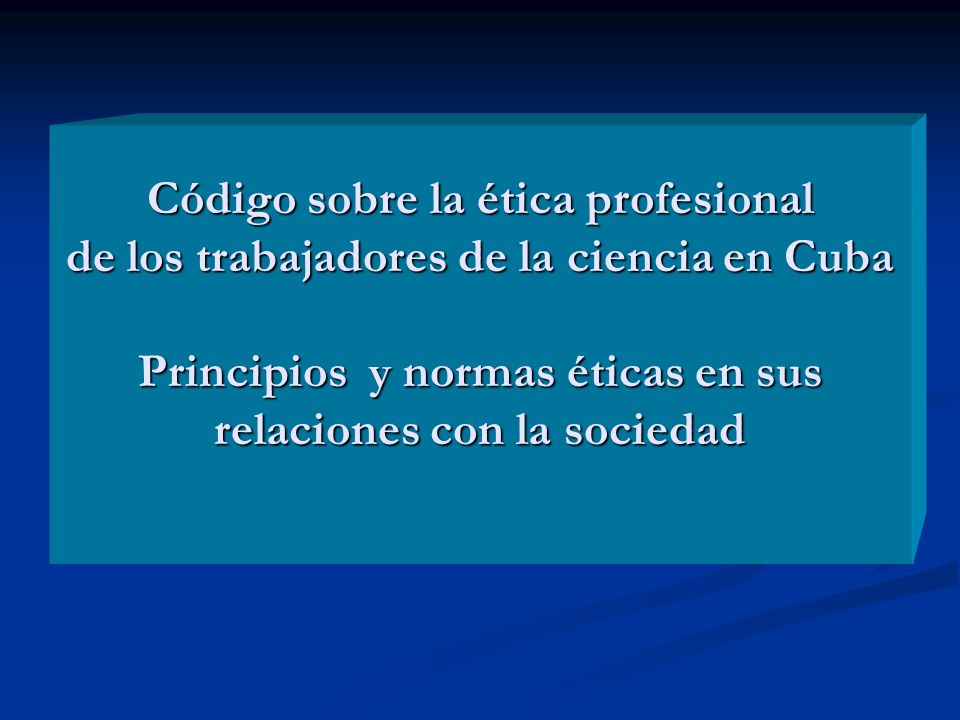 Código sobre la ética profesional de los trabajadores de la ciencia en Cuba

Principios y normas éticas en sus relaciones con la sociedad